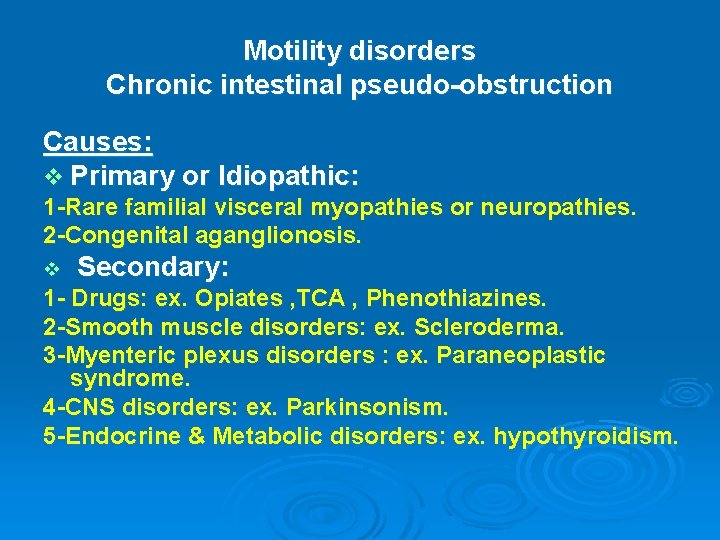 Motility disorders
Chronic intestinal pseudo-obstruction

Causes:
❖ Primary or Idiopathic:
1-Rare familial visceral myopathies or neuropathies.
2-Congenital aganglionosis.
❖ Secondary:
1- Drugs: ex. Opiates ,TCA , Phenothiazines.
2-Smooth muscle disorders: ex. Scleroderma.
3-Myenteric plexus disorders : ex. Paraneoplastic syndrome.
4-CNS disorders: ex. Parkinsonism.
5-Endocrine & Metabolic disorders: ex. hypothyroidism.